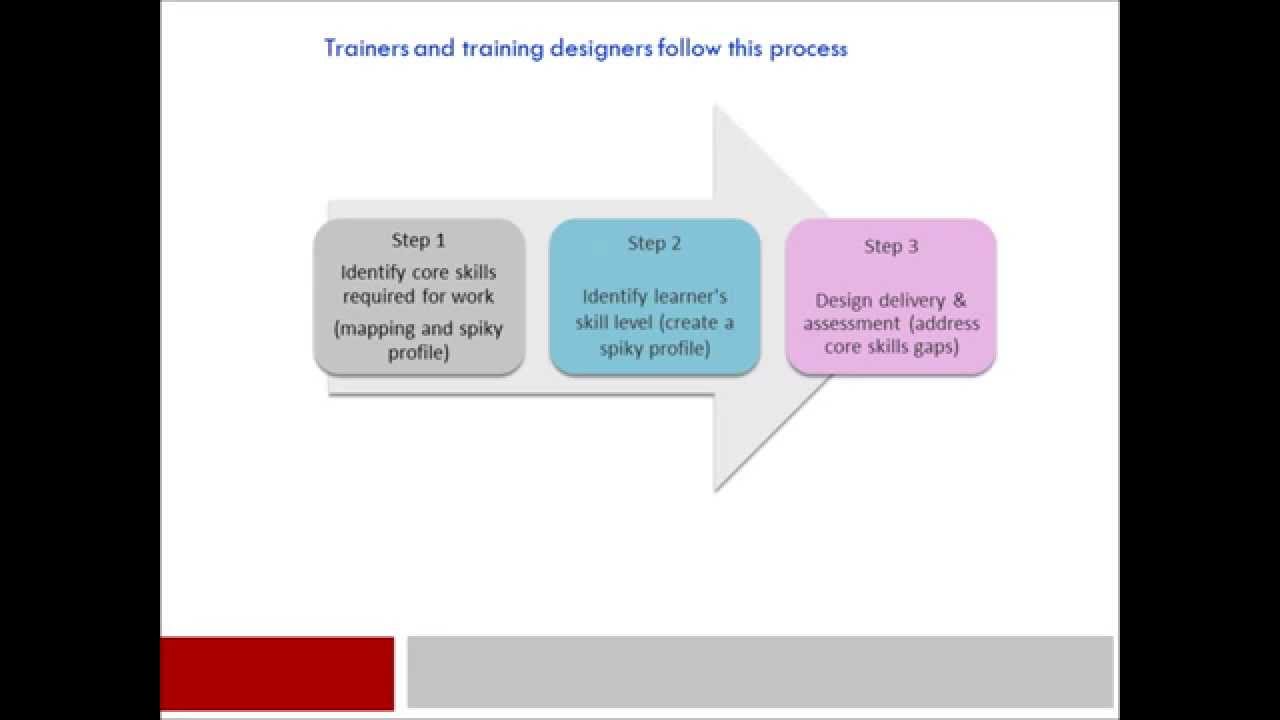 Trainers and training designers follow this process

Step 1
Identify core skills required for work
(mapping and spiky profile)

Step 2
Identify learner's skill level (create a spiky profile)

Step 3
Design delivery & assessment (address core skills gaps)